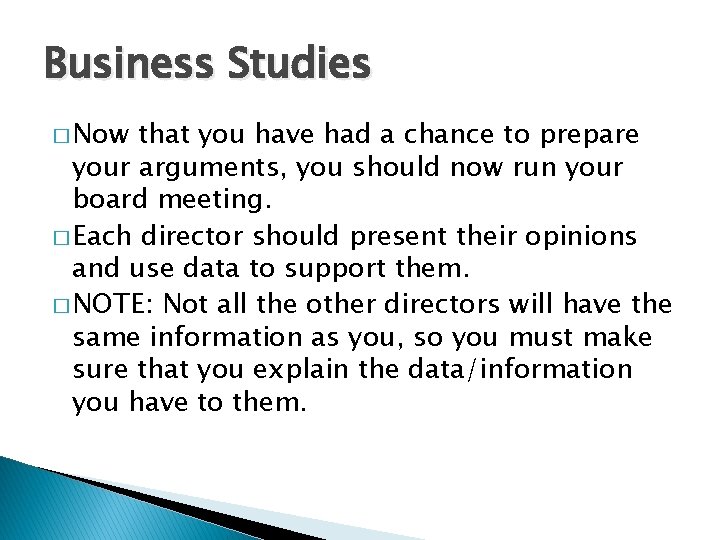 Business Studies

□ Now that you have had a chance to prepare your arguments, you should now run your board meeting.

□ Each director should present their opinions and use data to support them.

□ NOTE: Not all the other directors will have the same information as you, so you must make sure that you explain the data/information you have to them.